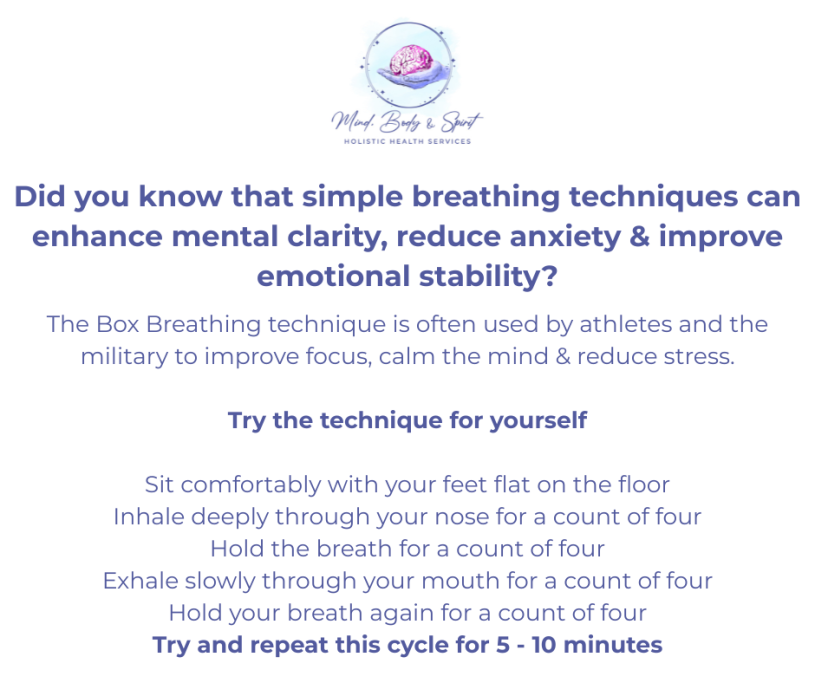 Mind, Body & Spirit
HOLISTIC HEALTH SERVICES

Did you know that simple breathing techniques can enhance mental clarity, reduce anxiety & improve emotional stability?

The Box Breathing technique is often used by athletes and the military to improve focus, calm the mind & reduce stress.

Try the technique for yourself

Sit comfortably with your feet flat on the floor
Inhale deeply through your nose for a count of four
Hold the breath for a count of four
Exhale slowly through your mouth for a count of four
Hold your breath again for a count of four
Try and repeat this cycle for 5 - 10 minutes